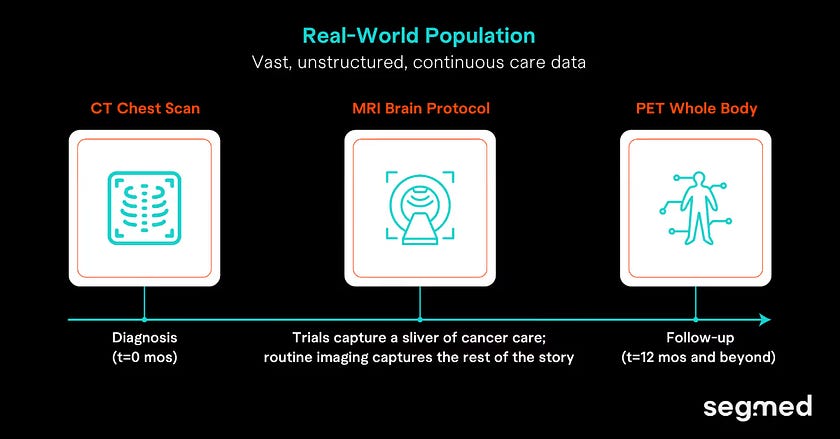 Real-World Population
Vast, unstructured, continuous care data

CT Chest Scan

MRI Brain Protocol

PET Whole Body

Diagnosis
(t=0 mos)

Trials capture a sliver of cancer care;
routine imaging captures the rest of the story

Follow-up
(t=12 mos and beyond)

segmed